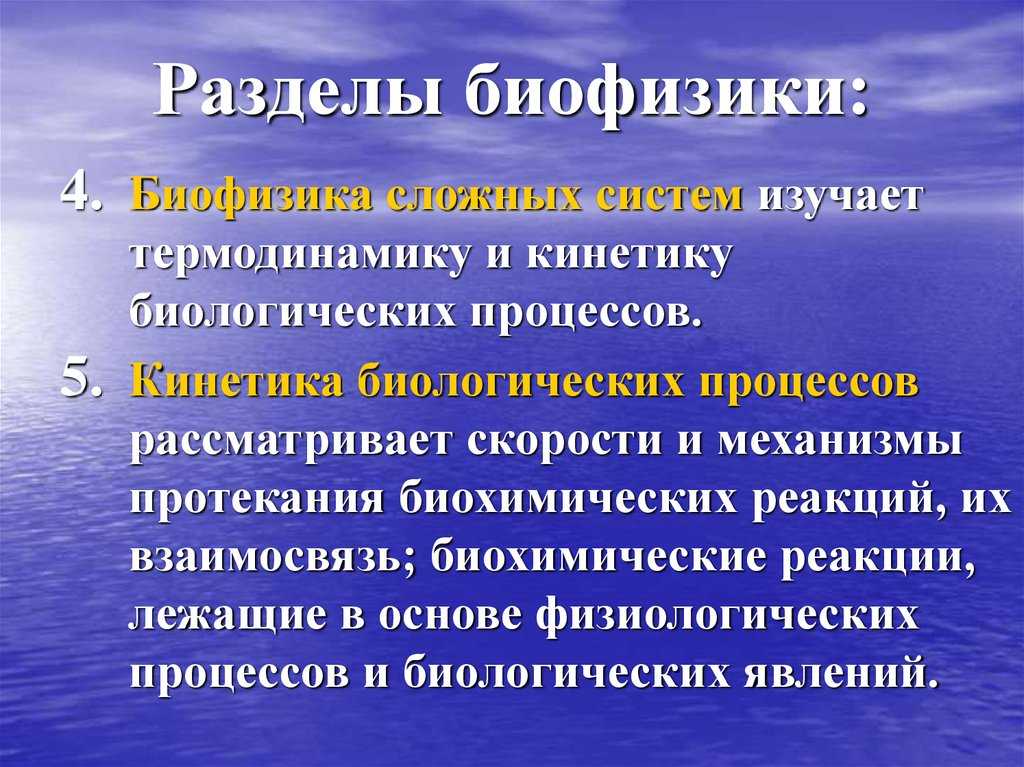 Разделы биофизики:

4. Биофизика сложных систем изучает термодинамику и кинетику биологических процессов.

5. Кинетика биологических процессов рассматривает скорости и механизмы протекания биохимических реакций, их взаимосвязь; биохимические реакции, лежащие в основе физиологических процессов и биологических явлений.